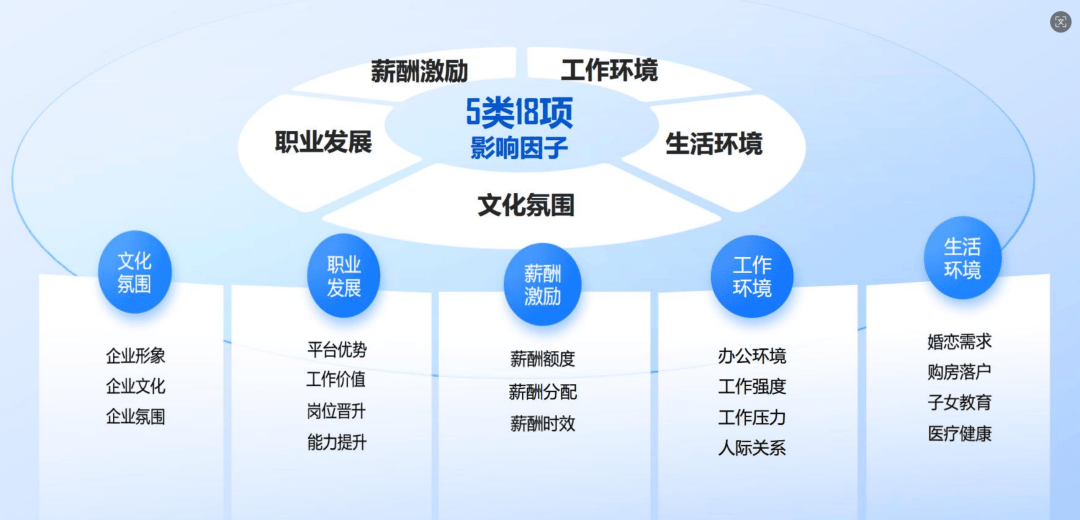 薪酬激励
工作环境
职业发展
5类18项
影响因子
生活环境
文化氛围

文化氛围
企业形象
企业文化
企业氛围

职业发展
平台优势
工作价值
岗位晋升
能力提升

薪酬激励
薪酬额度
薪酬分配
薪酬时效

工作环境
办公环境
工作强度
工作压力
人际关系

生活环境
婚恋需求
购房落户
子女教育
医疗健康